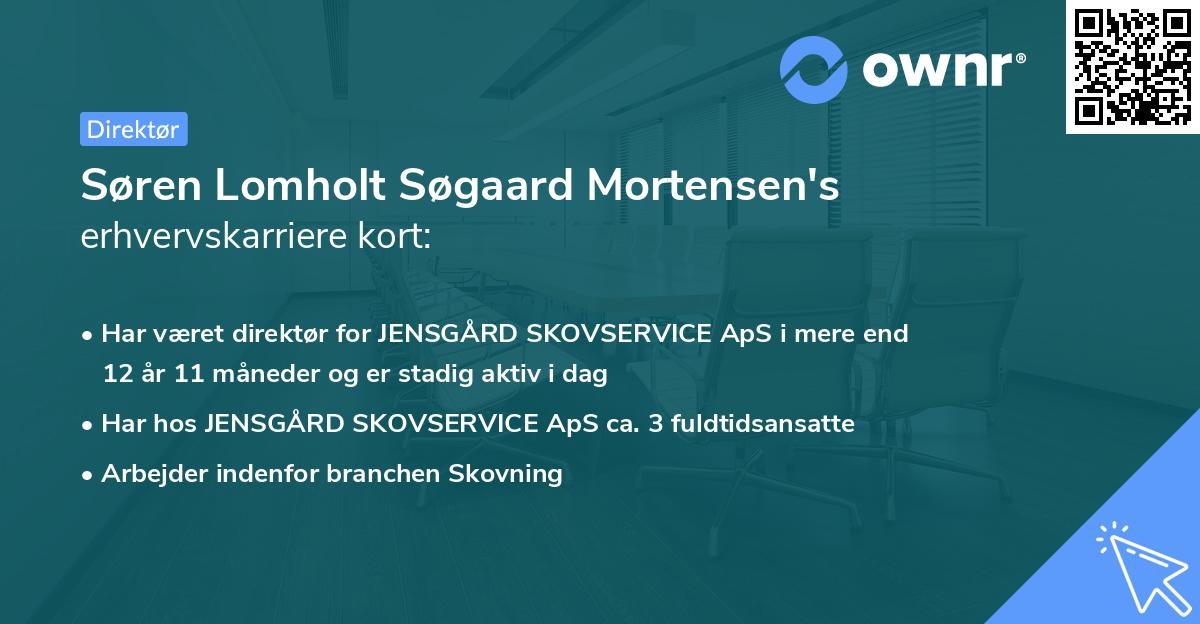 ownr®

Direktør

Søren Lomholt Søgaard Mortensen's erhvervskarriere kort:

• Har været direktør for JENSGÅRD SKOVSERVICE ApS i mere end 12 år 11 måneder og er stadig aktiv i dag

• Har hos JENSGÅRD SKOVSERVICE ApS ca. 3 fuldtidsansatte

• Arbejder indenfor branchen Skovning